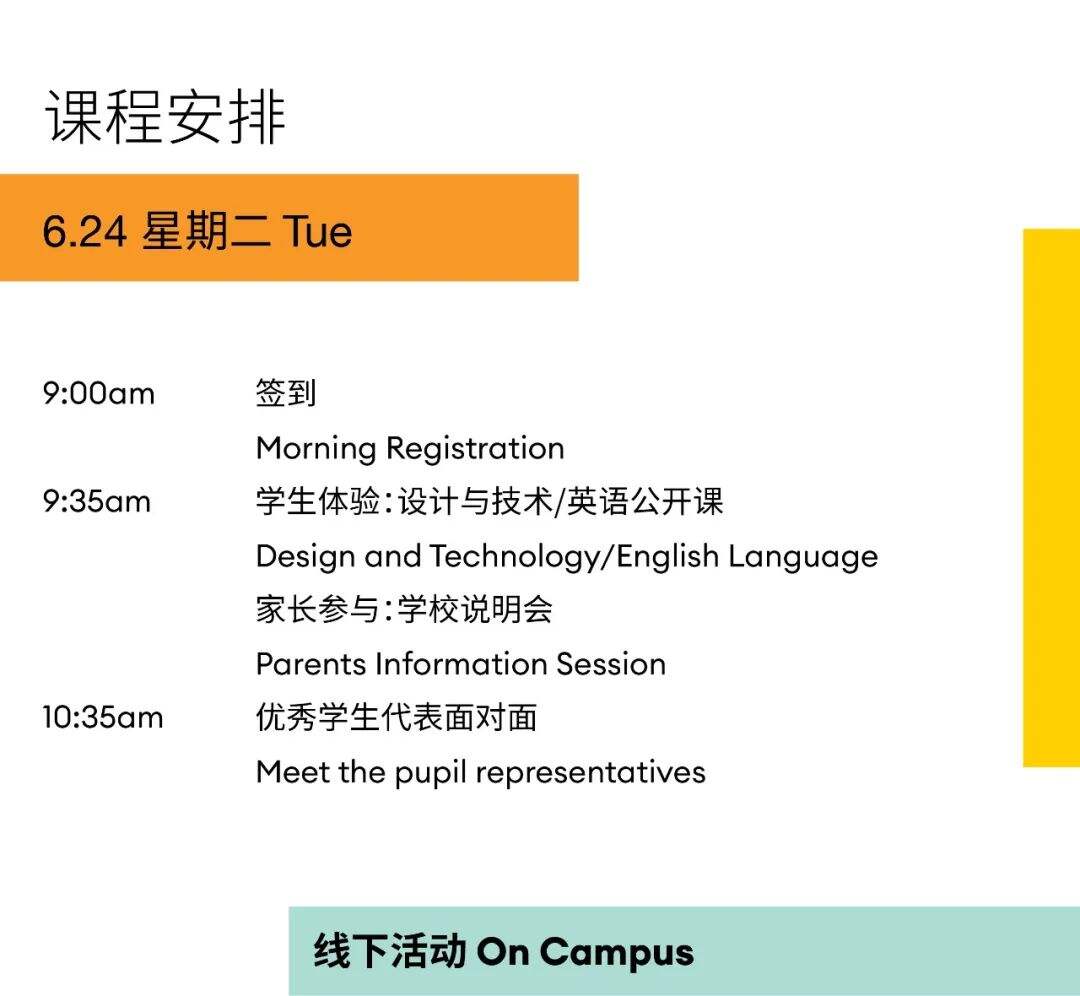 课程安排

6.24 星期二 Tue

9:00am 签到
Morning Registration
9:35am 学生体验：设计与技术/英语公开课
Design and Technology/English Language
家长参与：学校说明会
Parents Information Session
10:35am 优秀学生代表面对面
Meet the pupil representatives

线下活动 On Campus